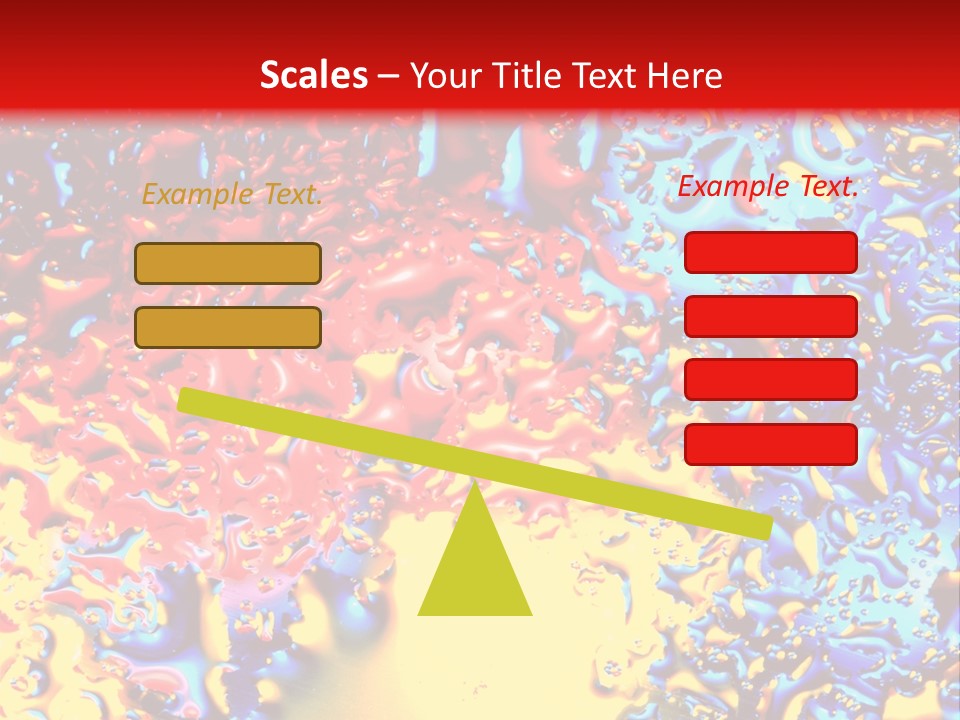 Scales – Your Title Text Here

Example Text.

Example Text.